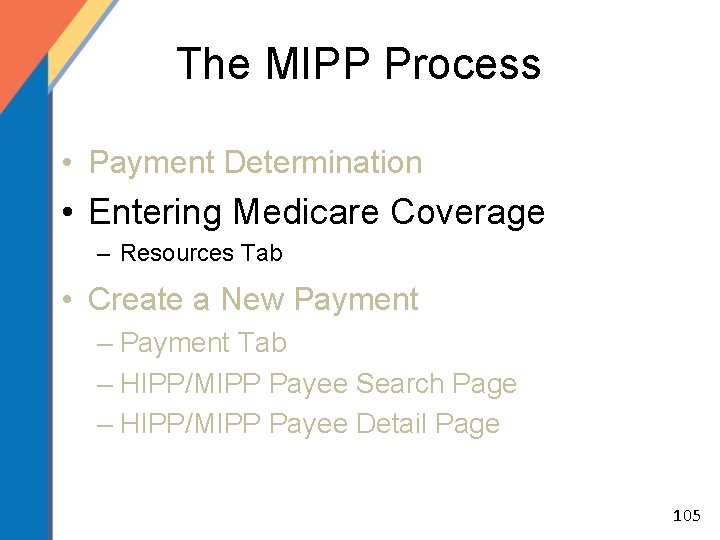 The MIPP Process

• Payment Determination
• Entering Medicare Coverage
– Resources Tab
• Create a New Payment
– Payment Tab
– HIPP/MIPP Payee Search Page
– HIPP/MIPP Payee Detail Page

105